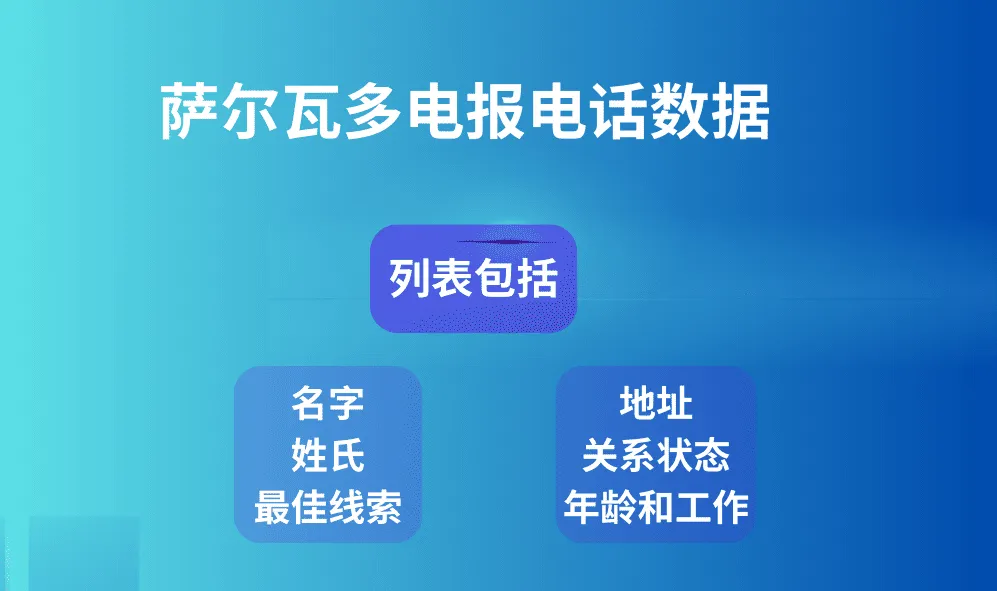 萨尔瓦多电报电话数据

列表包括

名字
姓氏
最佳线索

地址
关系状态
年龄和工作